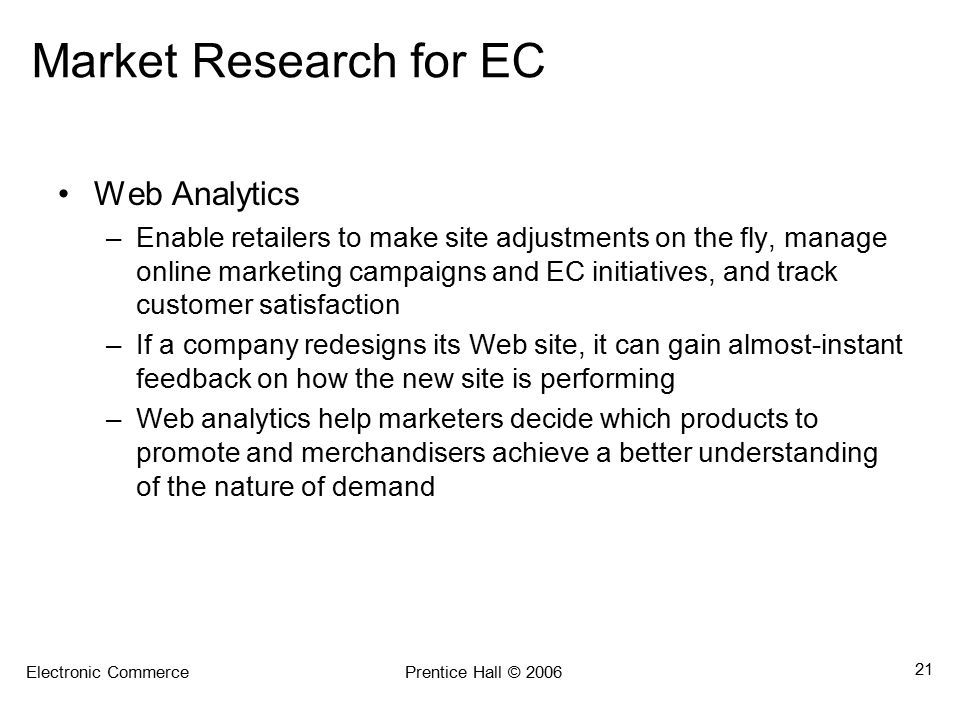 Market Research for EC

• Web Analytics
– Enable retailers to make site adjustments on the fly, manage online marketing campaigns and EC initiatives, and track customer satisfaction
– If a company redesigns its Web site, it can gain almost-instant feedback on how the new site is performing
– Web analytics help marketers decide which products to promote and merchandisers achieve a better understanding of the nature of demand

Electronic Commerce

Prentice Hall © 2006

21